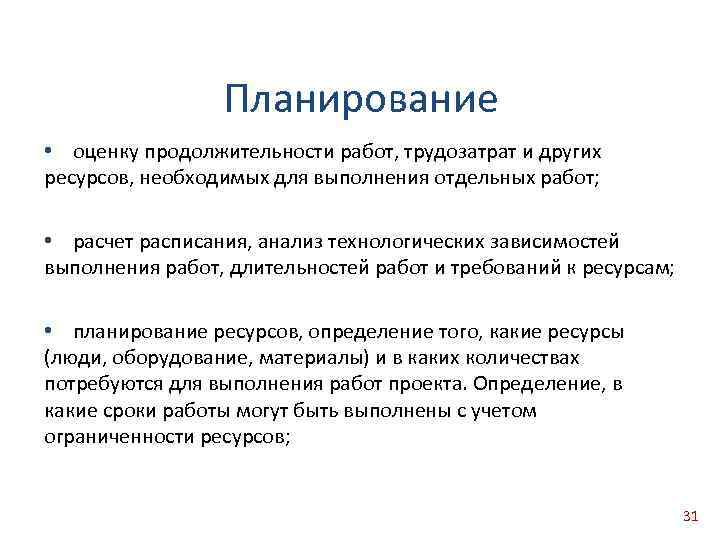 Планирование

• оценку продолжительности работ, трудозатрат и других ресурсов, необходимых для выполнения отдельных работ;

• расчет расписания, анализ технологических зависимостей выполнения работ, длительностей работ и требований к ресурсам;

• планирование ресурсов, определение того, какие ресурсы (люди, оборудование, материалы) и в каких количествах потребуются для выполнения работ проекта. Определение, в какие сроки работы могут быть выполнены с учетом ограниченности ресурсов;

31